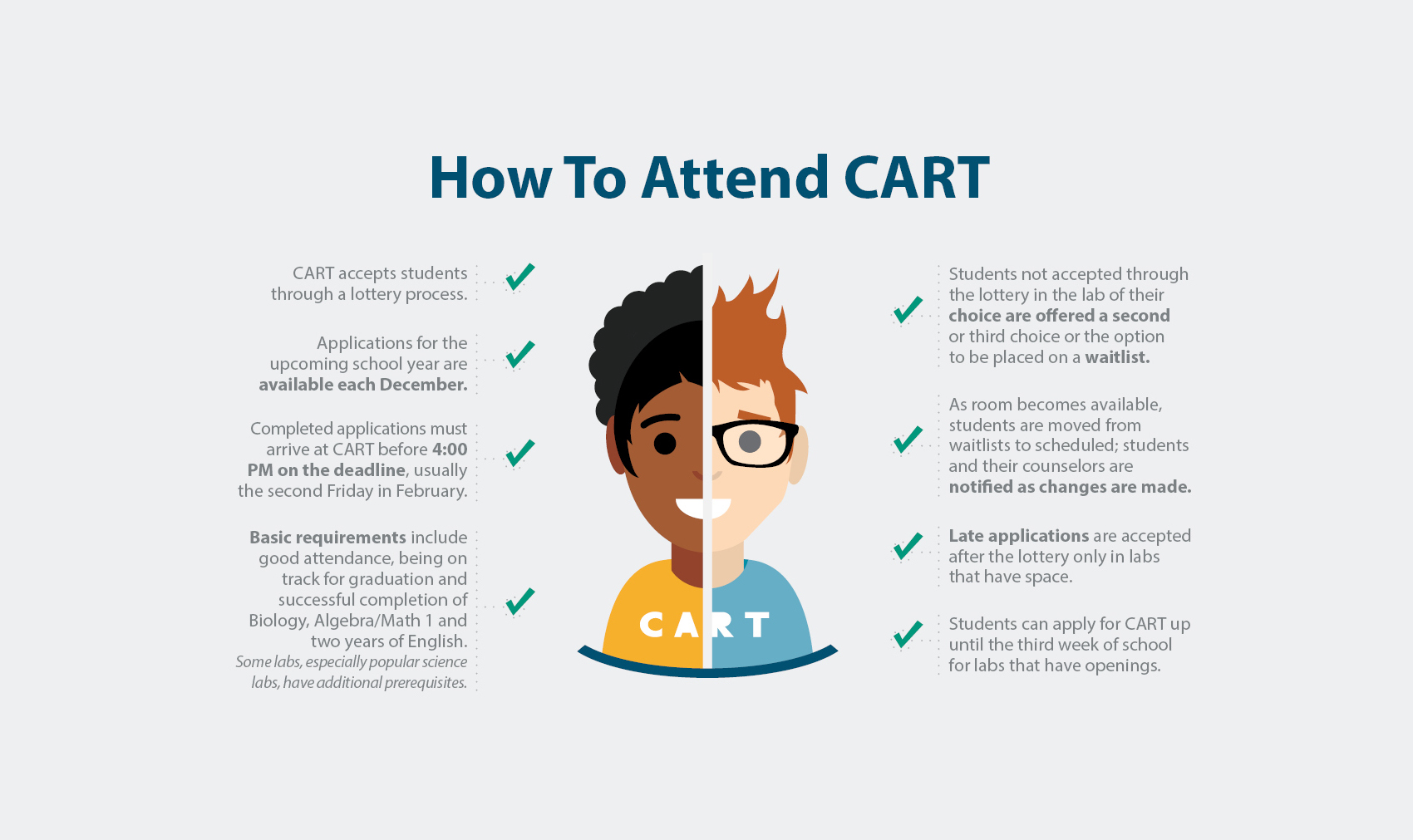 How To Attend CART

CART accepts students through a lottery process.

Applications for the upcoming school year are available each December.

Completed applications must arrive at CART before 4:00 PM on the deadline, usually the second Friday in February.

Basic requirements include good attendance, being on track for graduation and successful completion of Biology, Algebra/Math 1 and two years of English. Some labs, especially popular science labs, have additional prerequisites.

CART

Students not accepted through the lottery in the lab of their choice are offered a second or third choice or the option to be placed on a waitlist.

As room becomes available, students are moved from waitlists to scheduled; students and their counselors are notified as changes are made.

Late applications are accepted after the lottery only in labs that have space.

Students can apply for CART up until the third week of school for labs that have openings.